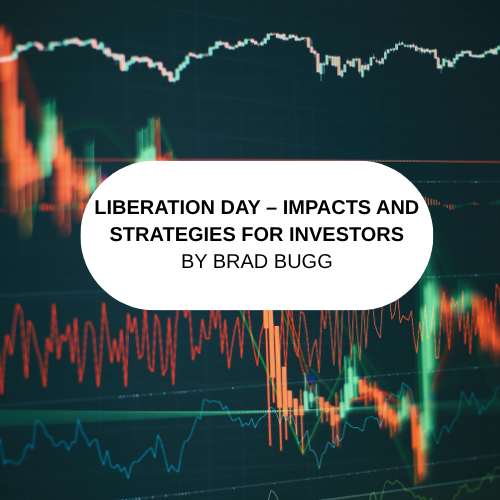 LIBERATION DAY – IMPACTS AND STRATEGIES FOR INVESTORS
BY BRAD BUGG